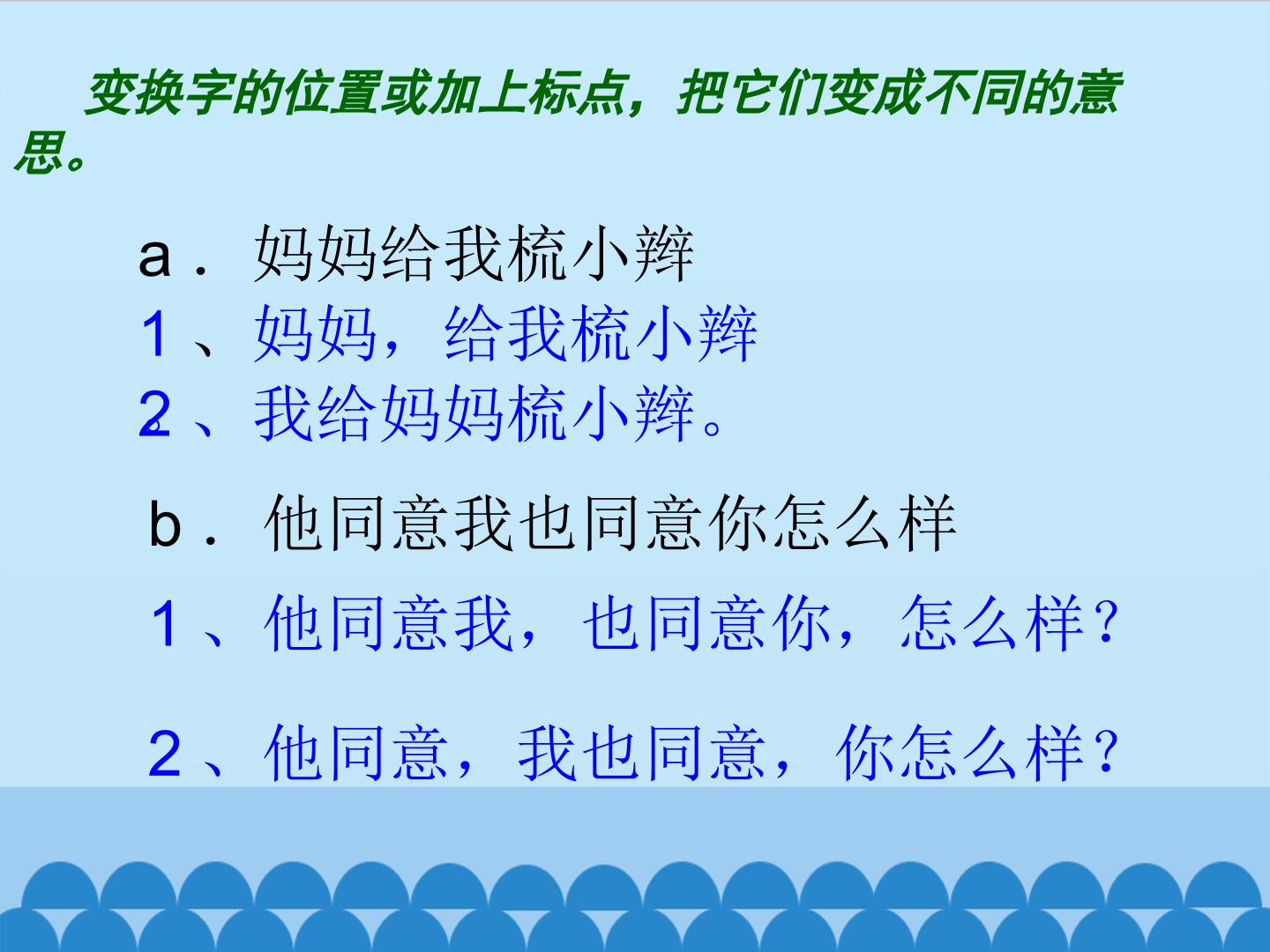 变换字的位置或加上标点，把它们变成不同的意思。

a．妈妈给我梳小辫
1、妈妈，给我梳小辫
2、我给妈妈梳小辫。

b．他同意我也同意你怎么样
1、他同意我，也同意你，怎么样？

2、他同意，我也同意，你怎么样？